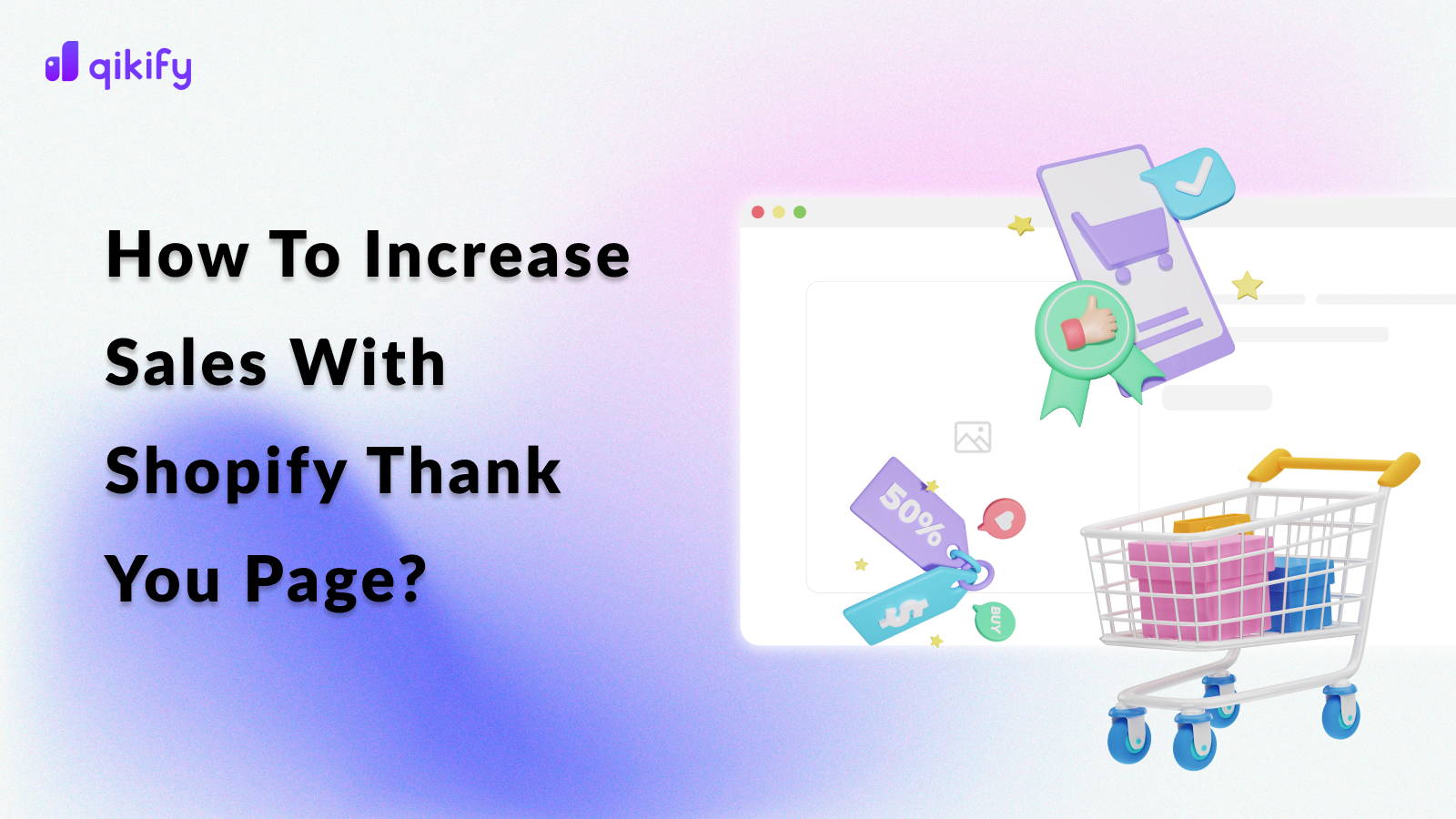 qikify

How To Increase Sales With Shopify Thank You Page?

50%

$

BUY